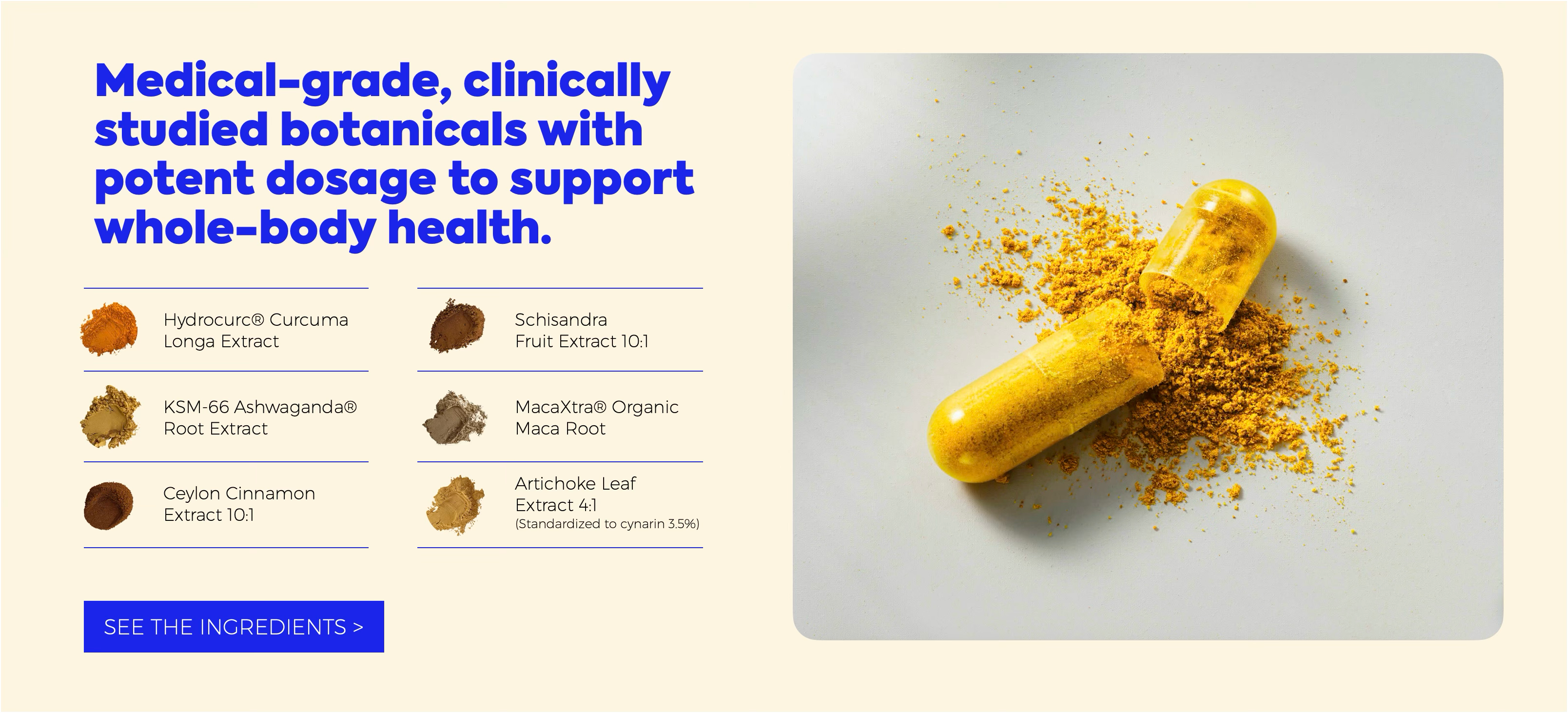 Medical-grade, clinically studied botanicals with potent dosage to support whole-body health.

Hydrocurc® Curcuma Longa Extract

KSM-66 Ashwaganda® Root Extract

Ceylon Cinnamon Extract 10:1

Schisandra Fruit Extract 10:1

MacaXtra® Organic Maca Root

Artichoke Leaf Extract 4:1
(Standardized to cynarin 3.5%)

SEE THE INGREDIENTS >